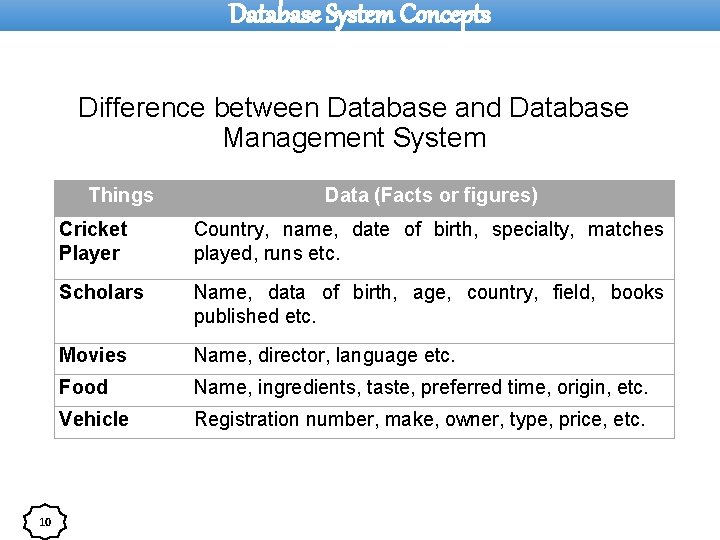 Database System Concepts

Difference between Database and Database Management System

| Things | Data (Facts or figures) |
|---|---|
| Cricket Player | Country, name, date of birth, specialty, matches played, runs etc. |
| Scholars | Name, data of birth, age, country, field, books published etc. |
| Movies | Name, director, language etc. |
| Food | Name, ingredients, taste, preferred time, origin, etc. |
| Vehicle | Registration number, make, owner, type, price, etc. |

10